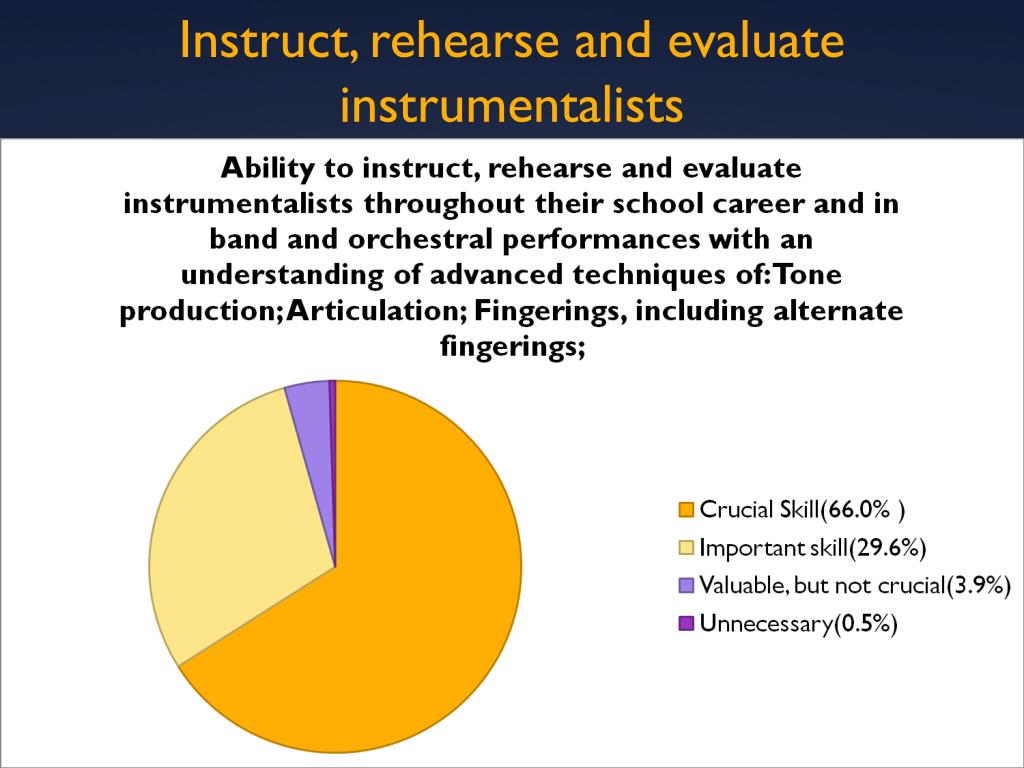 Instruct, rehearse and evaluate instrumentalists

Ability to instruct, rehearse and evaluate instrumentalists throughout their school career and in band and orchestral performances with an understanding of advanced techniques of: Tone production; Articulation; Fingerings, including alternate fingerings;

Crucial Skill(66.0% )
Important skill(29.6%)
Valuable, but not crucial(3.9%)
Unnecessary(0.5%)